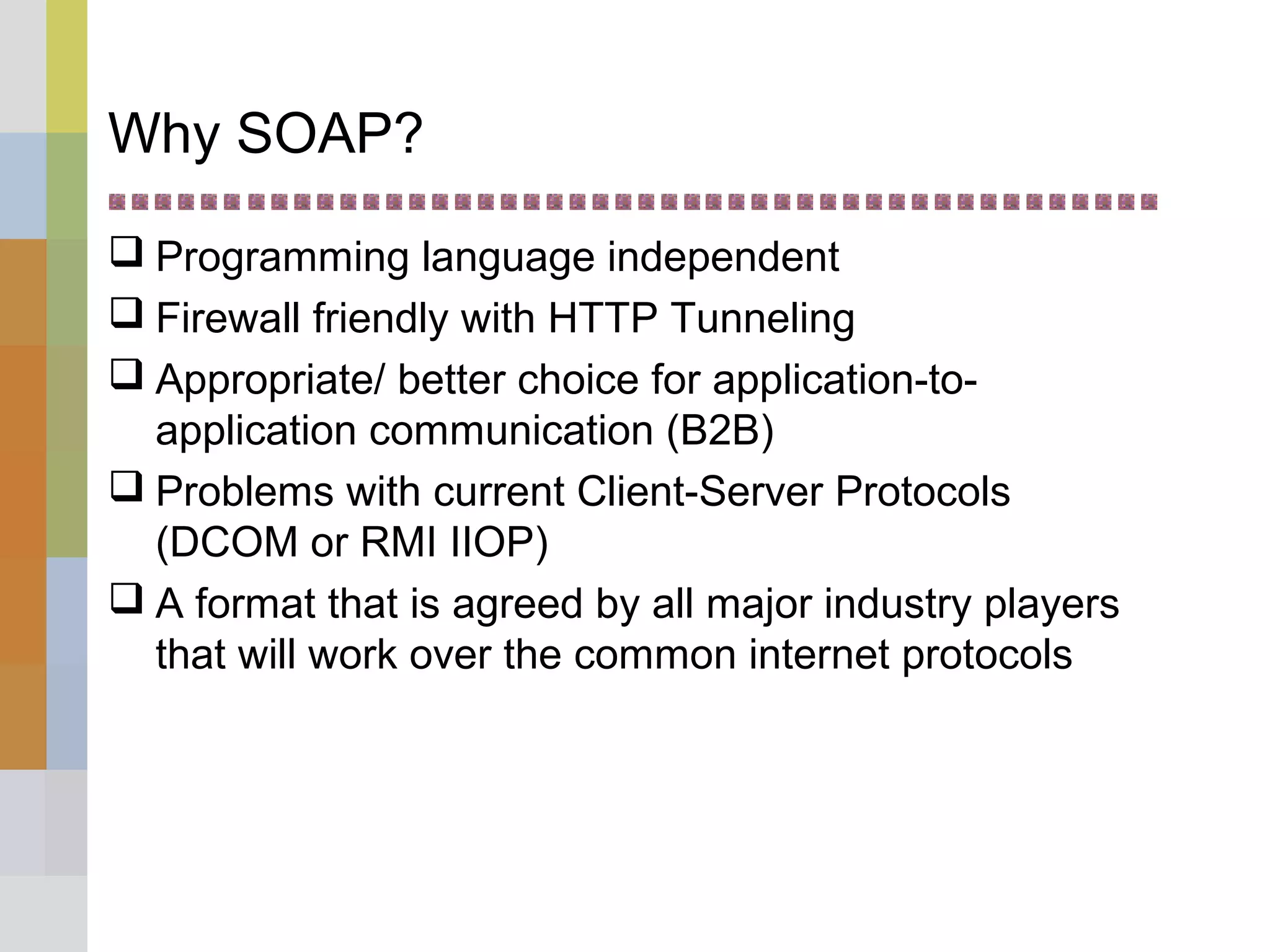 Why SOAP?

❑ Programming language independent

❑ Firewall friendly with HTTP Tunneling

❑ Appropriate/ better choice for application-to-application communication (B2B)

❑ Problems with current Client-Server Protocols (DCOM or RMI IIOP)

❑ A format that is agreed by all major industry players that will work over the common internet protocols